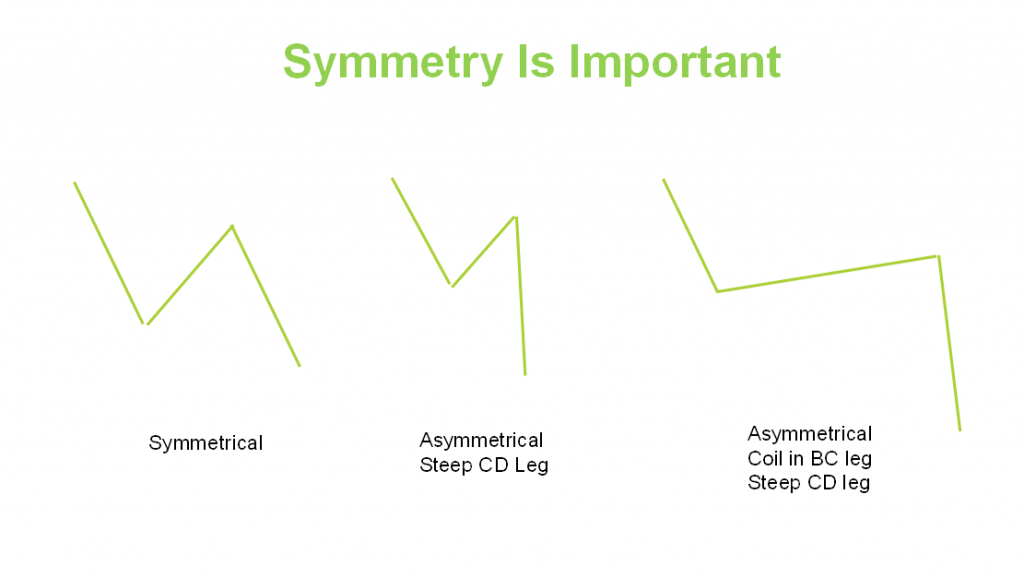 Symmetry Is Important

Symmetrical

Asymmetrical
Steep CD Leg

Asymmetrical
Coil in BC leg
Steep CD leg